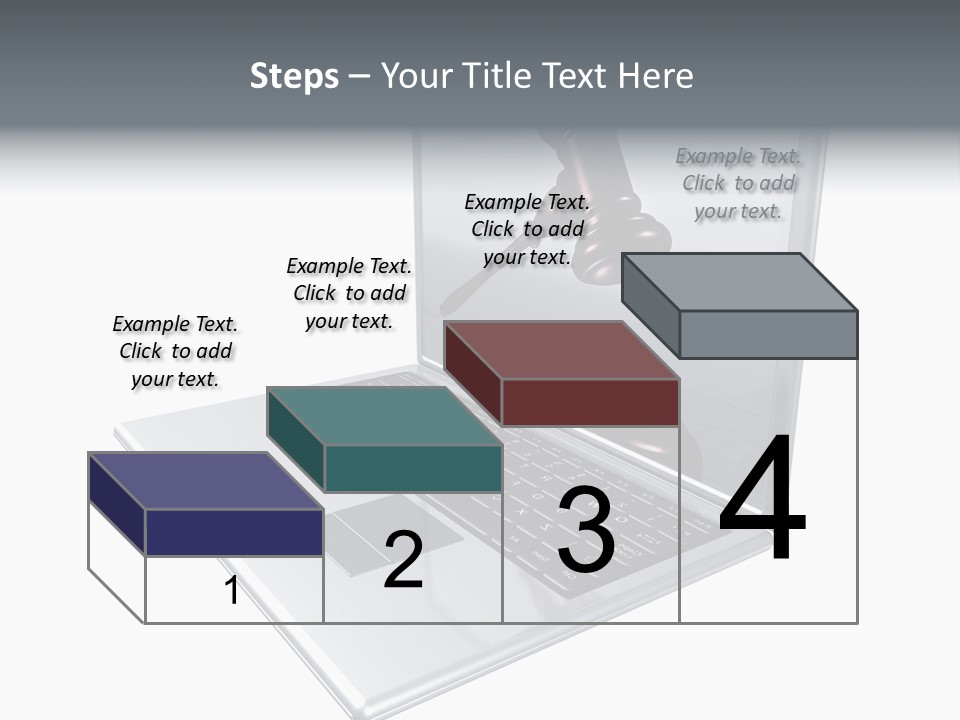 Steps – Your Title Text Here

Example Text. Click to add your text.

Example Text. Click to add your text.

Example Text. Click to add your text.

Example Text. Click to add your text.

1

2

3

4